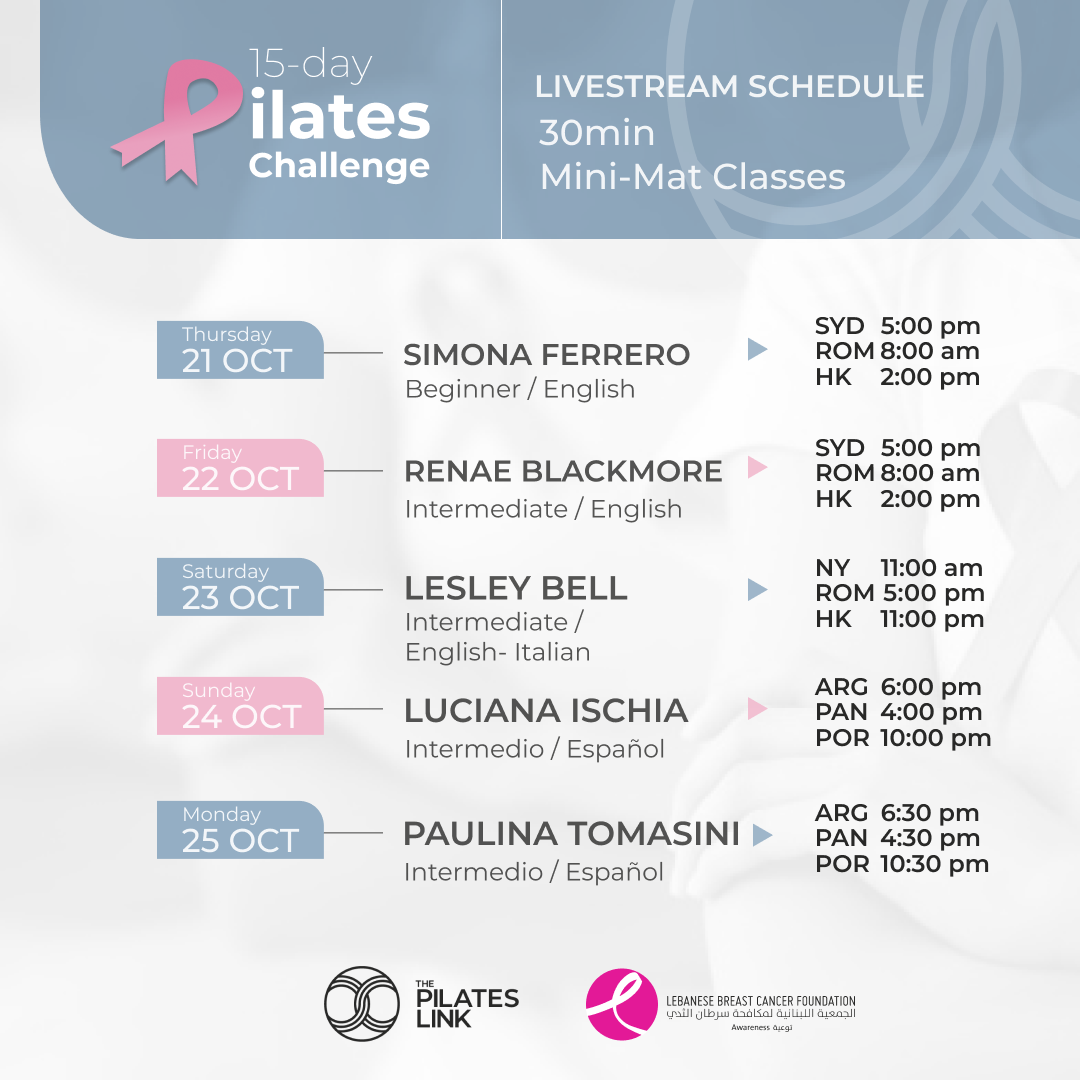 15-day Pilates Challenge

LIVESTREAM SCHEDULE
30min
Mini-Mat Classes

Thursday
21 OCT
SIMONA FERRERO
Beginner / English
SYD 5:00 pm
ROM 8:00 am
HK 2:00 pm

Friday
22 OCT
RENAE BLACKMORE
Intermediate / English
SYD 5:00 pm
ROM 8:00 am
HK 2:00 pm

Saturday
23 OCT
LESLEY BELL
Intermediate / English- Italian
NY 11:00 am
ROM 5:00 pm
HK 11:00 pm

Sunday
24 OCT
LUCIANA ISCHIA
Intermedio / Español
ARG 6:00 pm
PAN 4:00 pm
POR 10:00 pm

Monday
25 OCT
PAULINA TOMASINI
Intermedio / Español
ARG 6:30 pm
PAN 4:30 pm
POR 10:30 pm

THE PILATES LINK

LEBANESE BREAST CANCER FOUNDATION
الجمعية اللبنانية لمكافحة سرطان الثدي
Awareness توعية